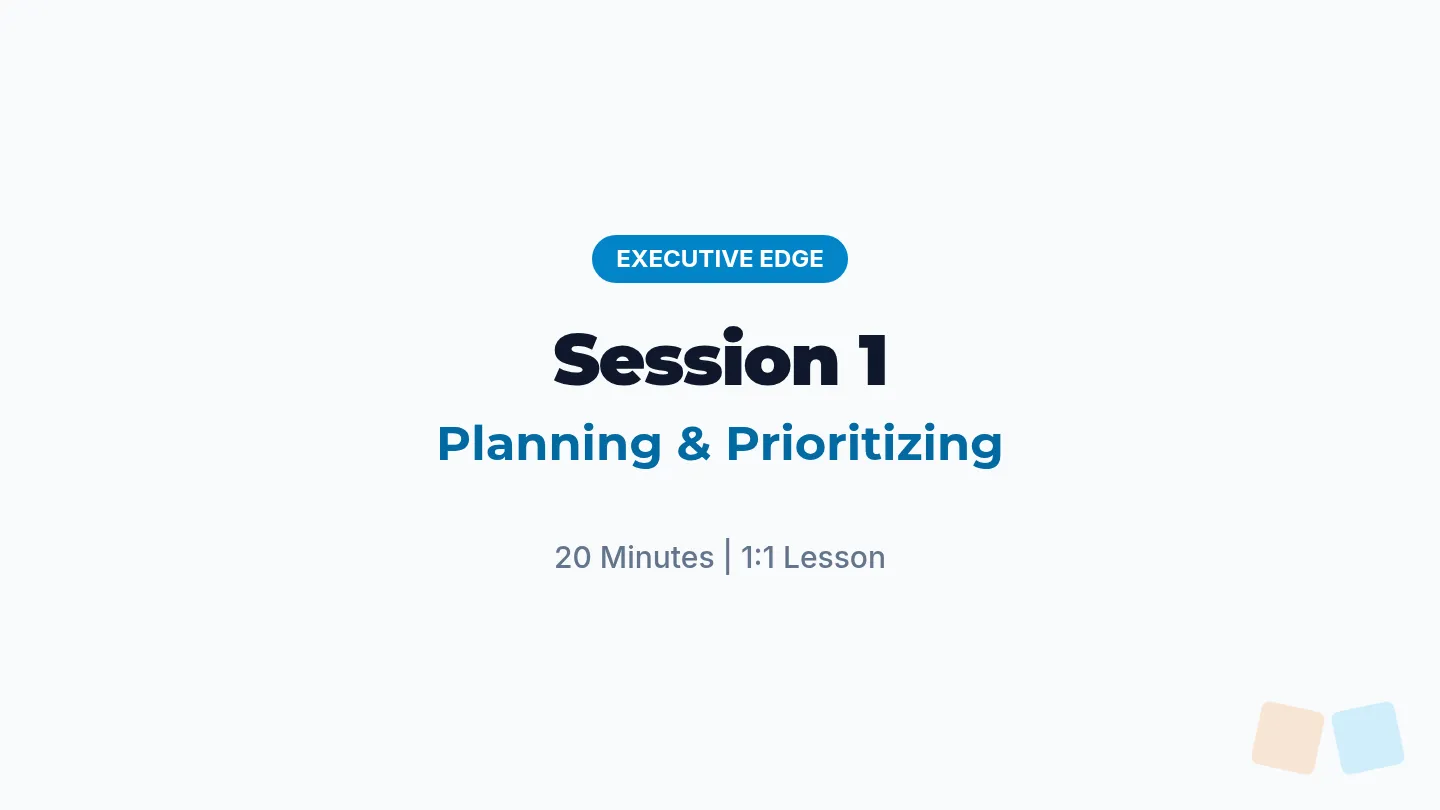 EXECUTIVE EDGE

Session 1

Planning & Prioritizing

20 Minutes | 1:1 Lesson